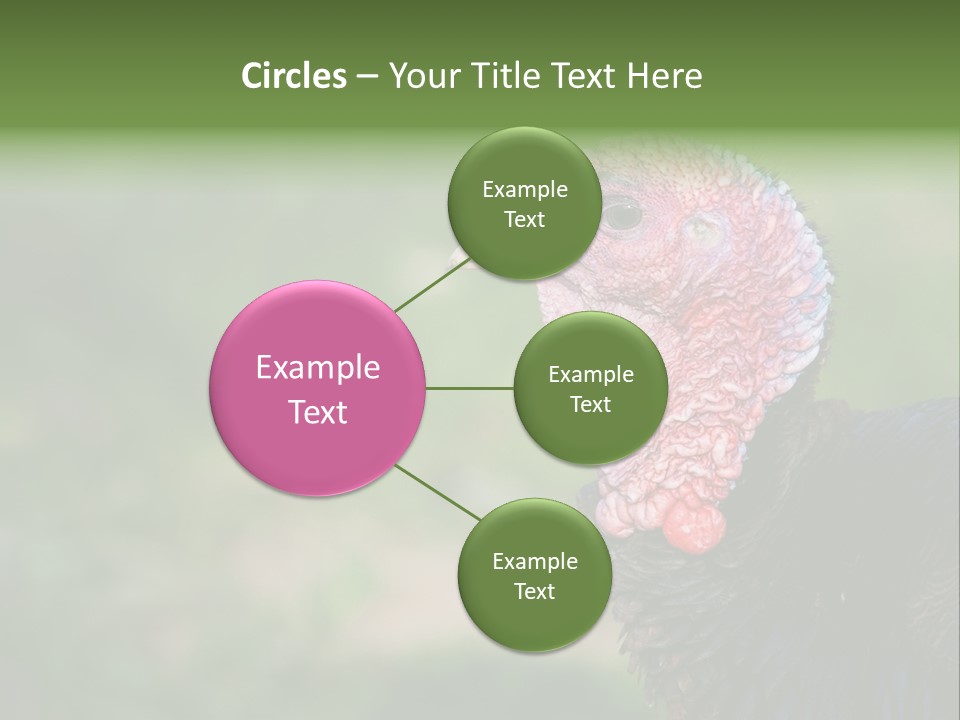 Circles – Your Title Text Here

Example Text

Example Text

Example Text

Example Text